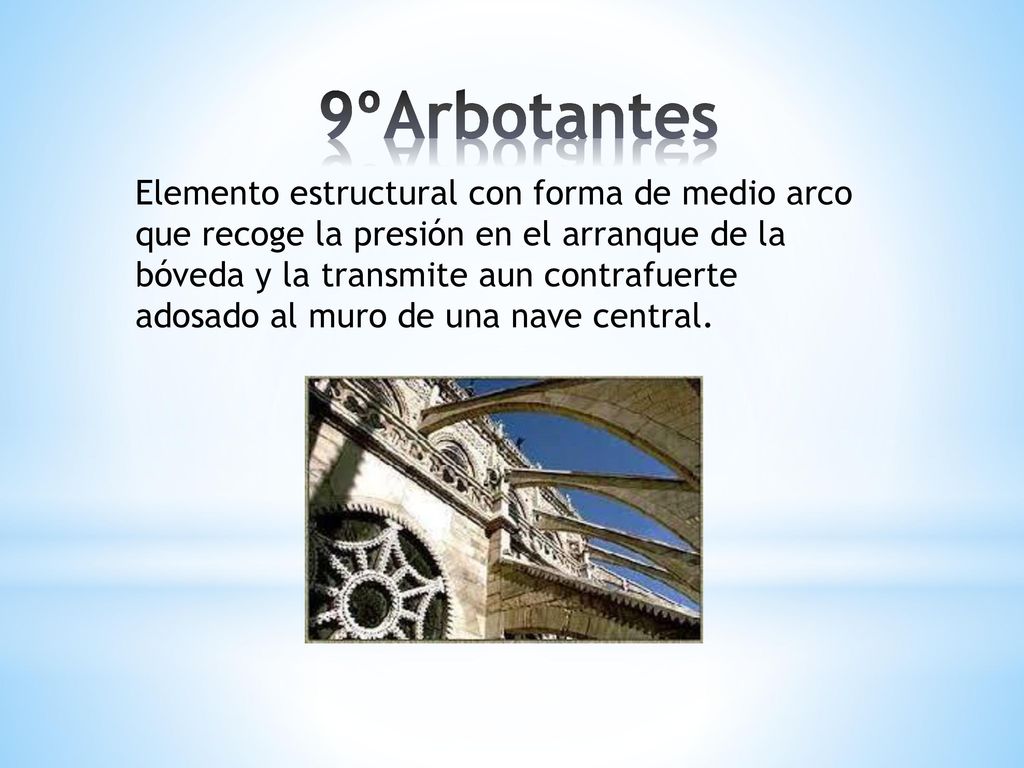 9ºArbotantes

Elemento estructural con forma de medio arco que recoge la presión en el arranque de la bóveda y la transmite aun contrafuerte adosado al muro de una nave central.